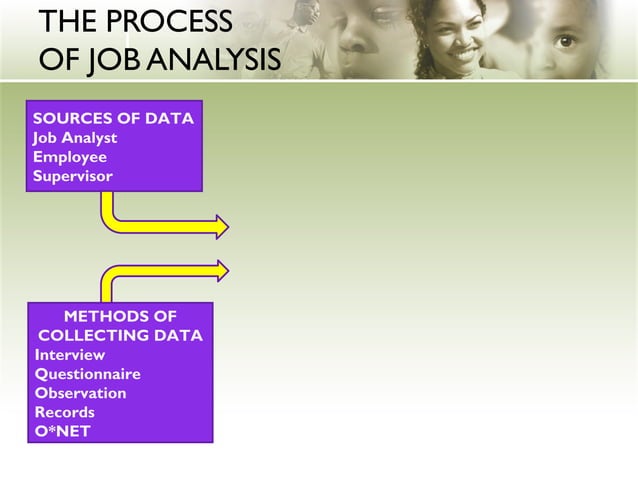 THE PROCESS OF JOB ANALYSIS

SOURCES OF DATA
Job Analyst
Employee
Supervisor

METHODS OF COLLECTING DATA
Interview
Questionnaire
Observation
Records
O*NET